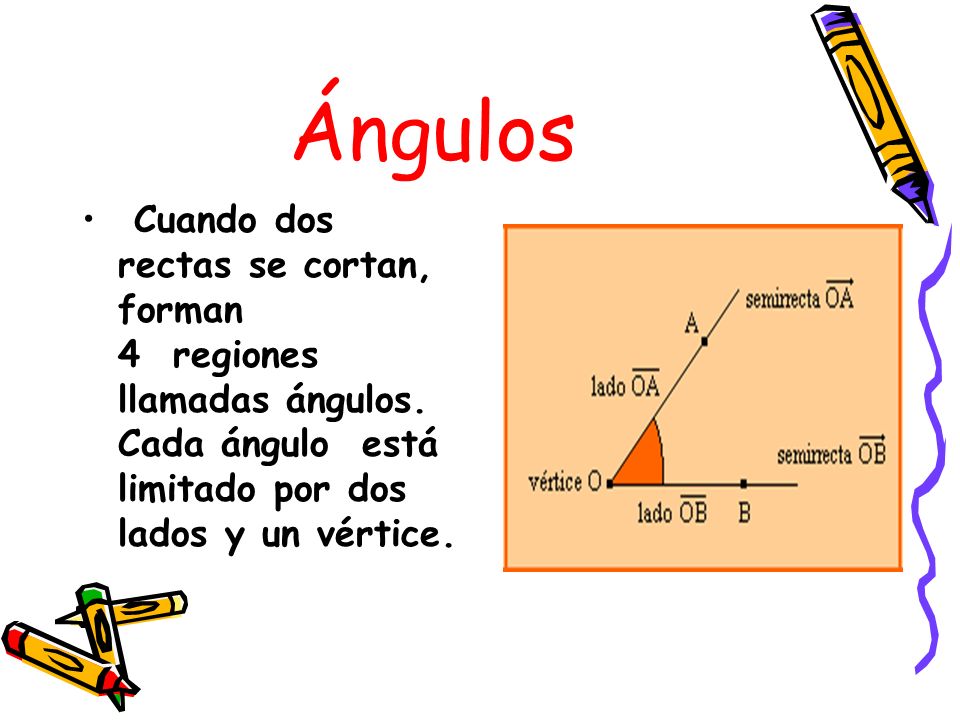 Ángulos

• Cuando dos rectas se cortan, forman 4 regiones llamadas ángulos. Cada ángulo está limitado por dos lados y un vértice.

semirrecta $\overrightarrow{OA}$
A
lado $\overline{OA}$
semirrecta $\overrightarrow{OB}$
vértice O
lado $\overline{OB}$
B